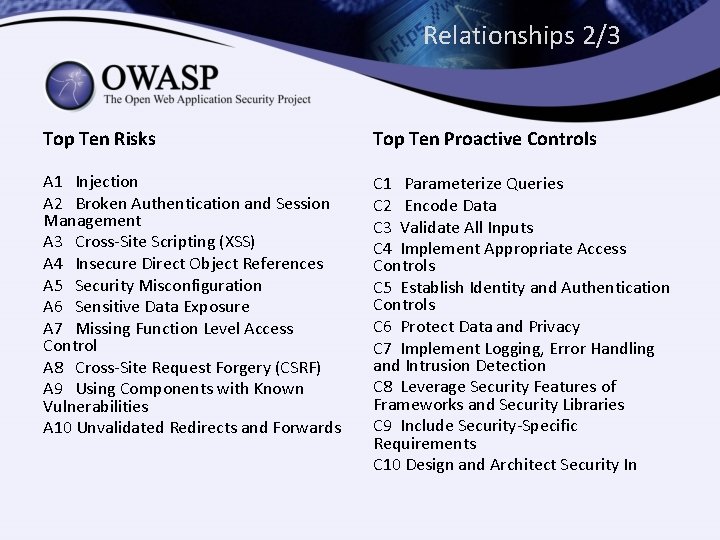 Relationships 2/3

OWASP
The Open Web Application Security Project

Top Ten Risks

A1 Injection
A2 Broken Authentication and Session Management
A3 Cross-Site Scripting (XSS)
A4 Insecure Direct Object References
A5 Security Misconfiguration
A6 Sensitive Data Exposure
A7 Missing Function Level Access Control
A8 Cross-Site Request Forgery (CSRF)
A9 Using Components with Known Vulnerabilities
A10 Unvalidated Redirects and Forwards

Top Ten Proactive Controls

C1 Parameterize Queries
C2 Encode Data
C3 Validate All Inputs
C4 Implement Appropriate Access Controls
C5 Establish Identity and Authentication Controls
C6 Protect Data and Privacy
C7 Implement Logging, Error Handling and Intrusion Detection
C8 Leverage Security Features of Frameworks and Security Libraries
C9 Include Security-Specific Requirements
C10 Design and Architect Security In